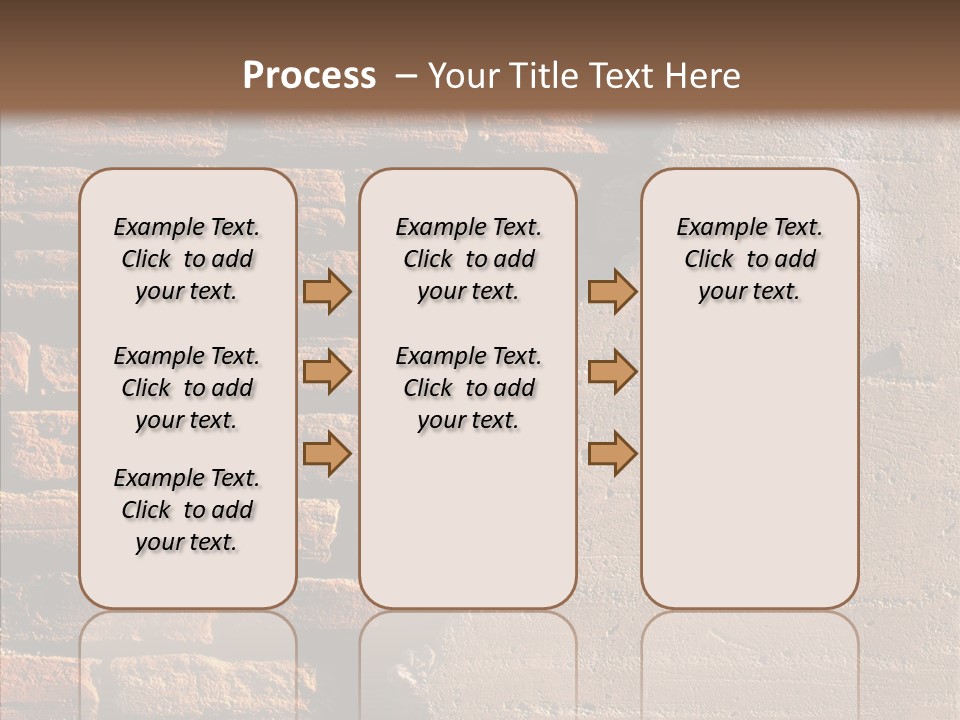 Process – Your Title Text Here

Example Text. Click to add your text.

Example Text. Click to add your text.

Example Text. Click to add your text.

Example Text. Click to add your text.

Example Text. Click to add your text.

Example Text. Click to add your text.